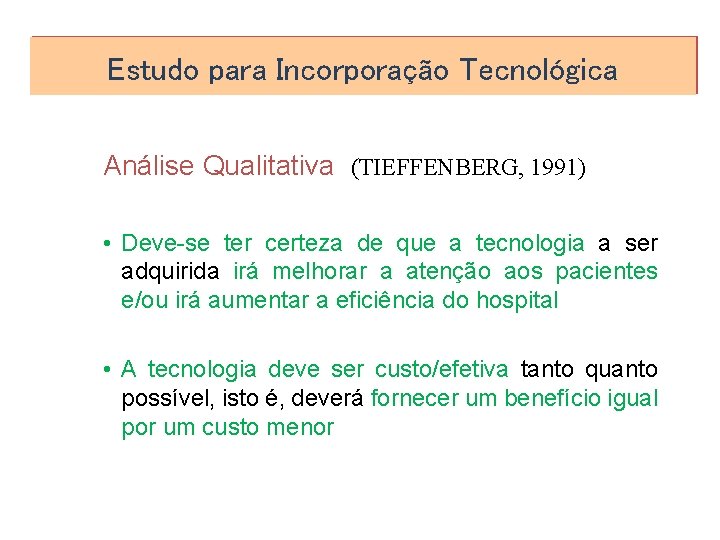 Estudo para Incorporação Tecnológica

Análise Qualitativa (TIEFFENBERG, 1991)

• Deve-se ter certeza de que a tecnologia a ser adquirida irá melhorar a atenção aos pacientes e/ou irá aumentar a eficiência do hospital

• A tecnologia deve ser custo/efetiva tanto quanto possível, isto é, deverá fornecer um benefício igual por um custo menor